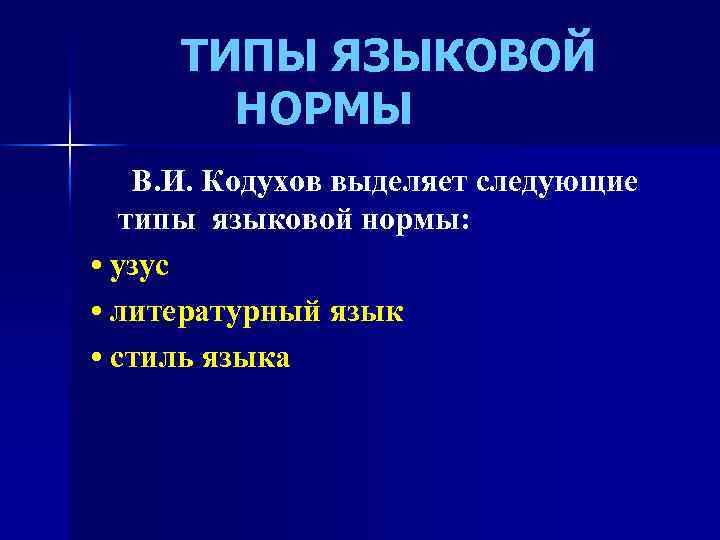 ТИПЫ ЯЗЫКОВОЙ НОРМЫ

В.И. Кодухов выделяет следующие типы языковой нормы:

• узус
• литературный язык
• стиль языка